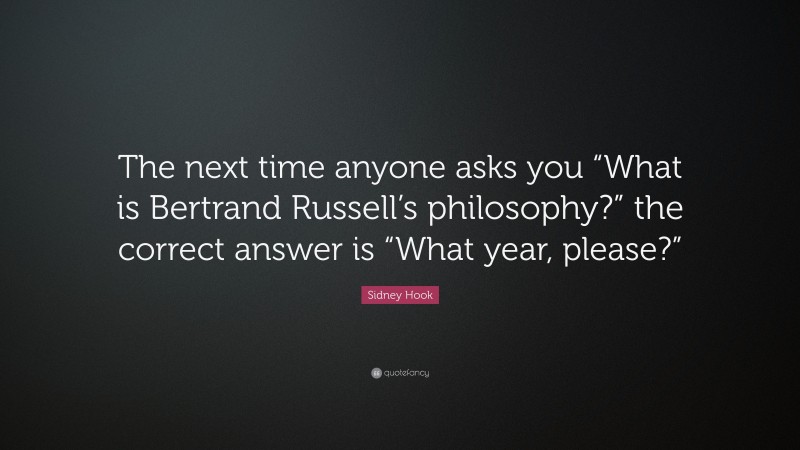 The next time anyone asks you “What is Bertrand Russell’s philosophy?” the correct answer is “What year, please?”

Sidney Hook

quotefancy